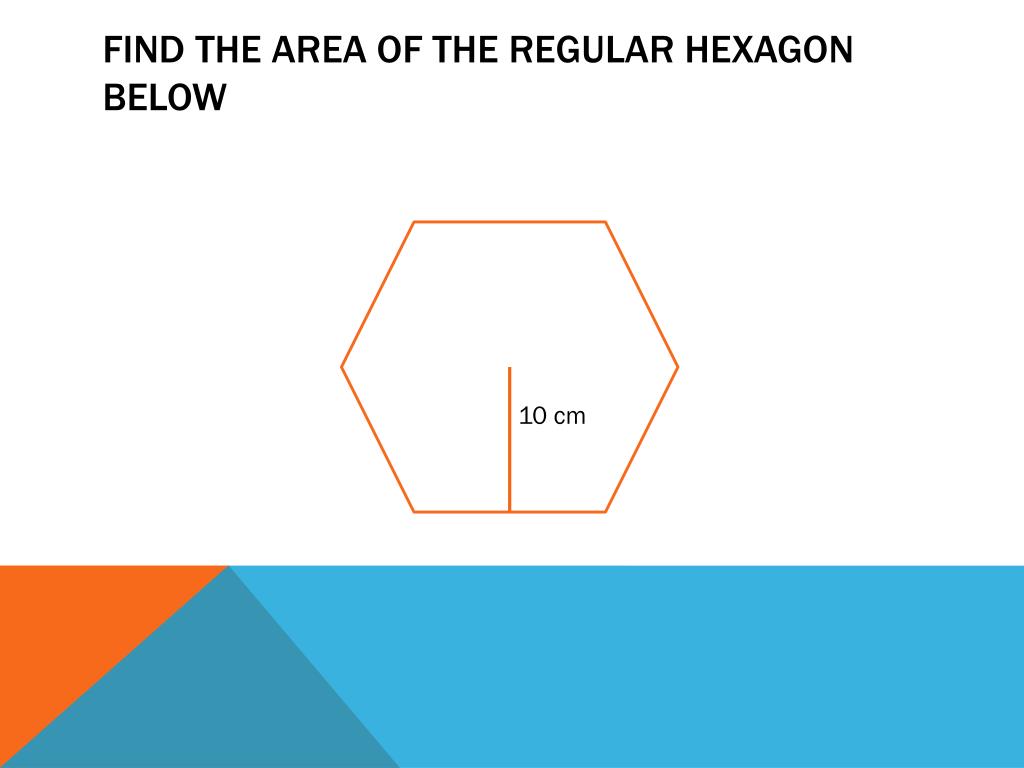 FIND THE AREA OF THE REGULAR HEXAGON BELOW

10 cm